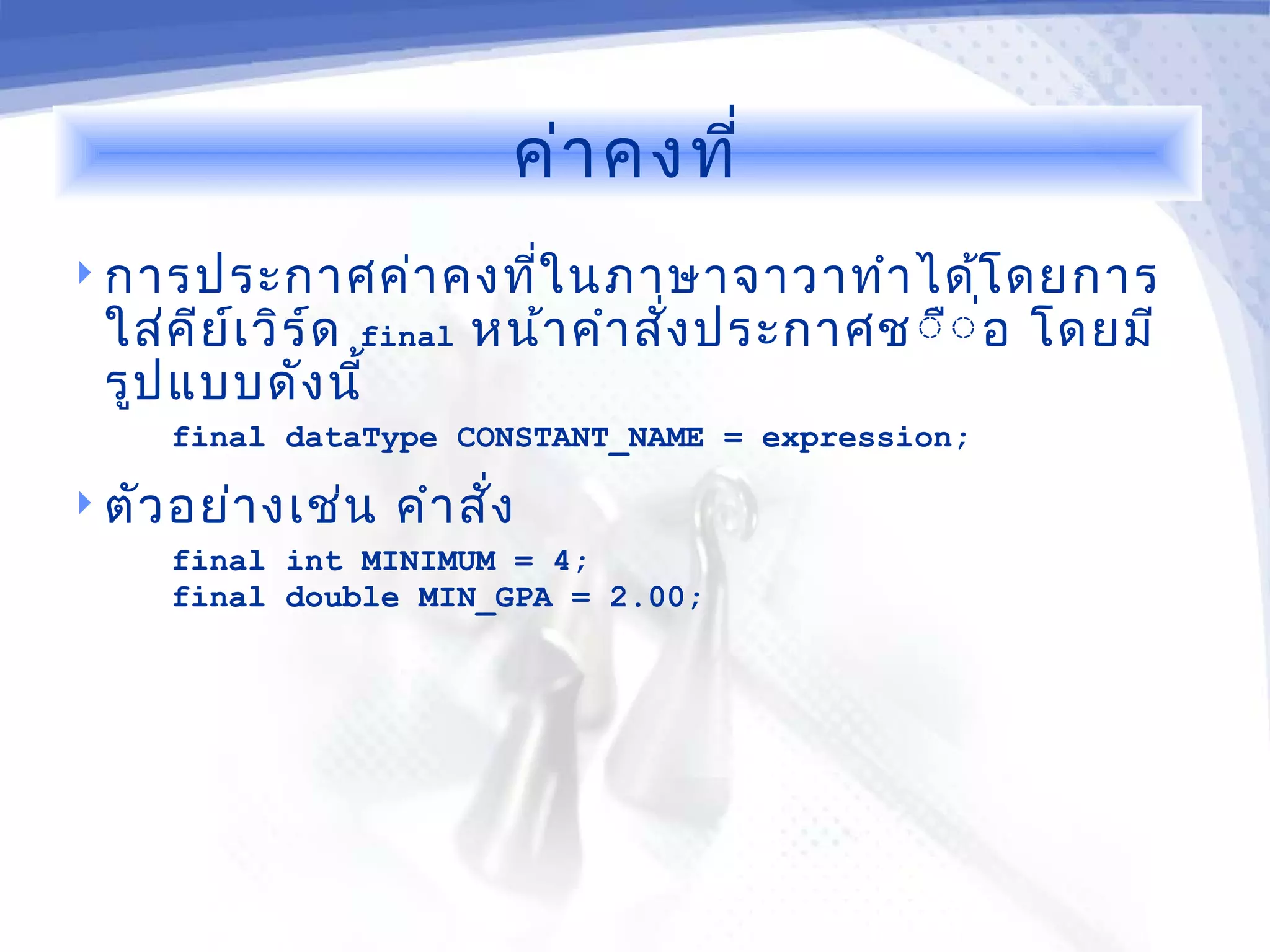 ค่าคงที่

การประกาศค่าคงที่ในภาษาจาวาทำได้โดยการใส่คีย์เวิร์ด final หน้าคำสั่งประกาศชื่อ โดยมีรูปแบบดังนี้

final dataType CONSTANT_NAME = expression;

ตัวอย่างเช่น คำสั่ง

final int MINIMUM = 4;
final double MIN_GPA = 2.00;